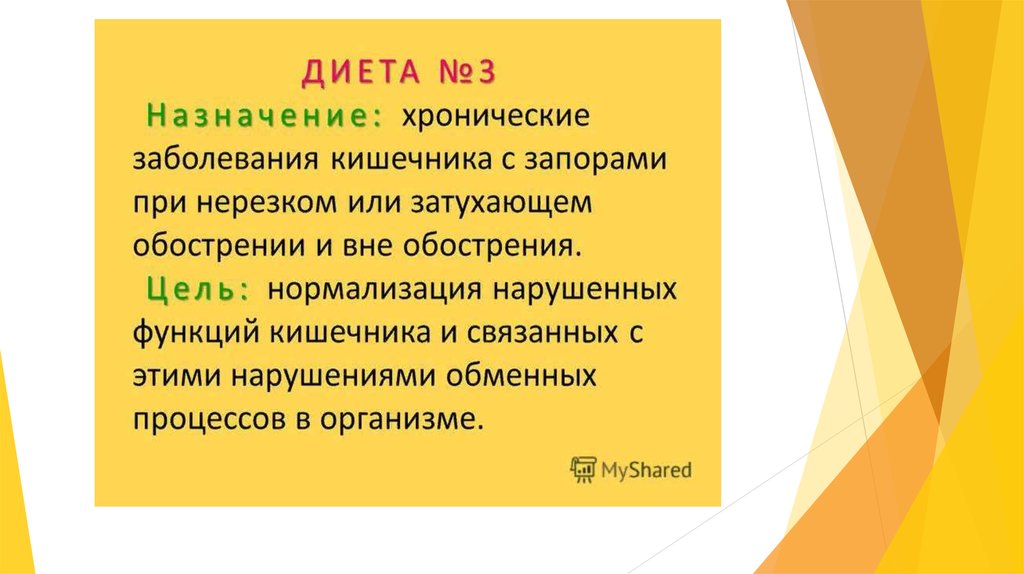 ДИЕТА №3

Назначение: хронические заболевания кишечника с запорами при нерезком или затухающем обострении и вне обострения.

Цель: нормализация нарушенных функций кишечника и связанных с этими нарушениями обменных процессов в организме.

MyShared